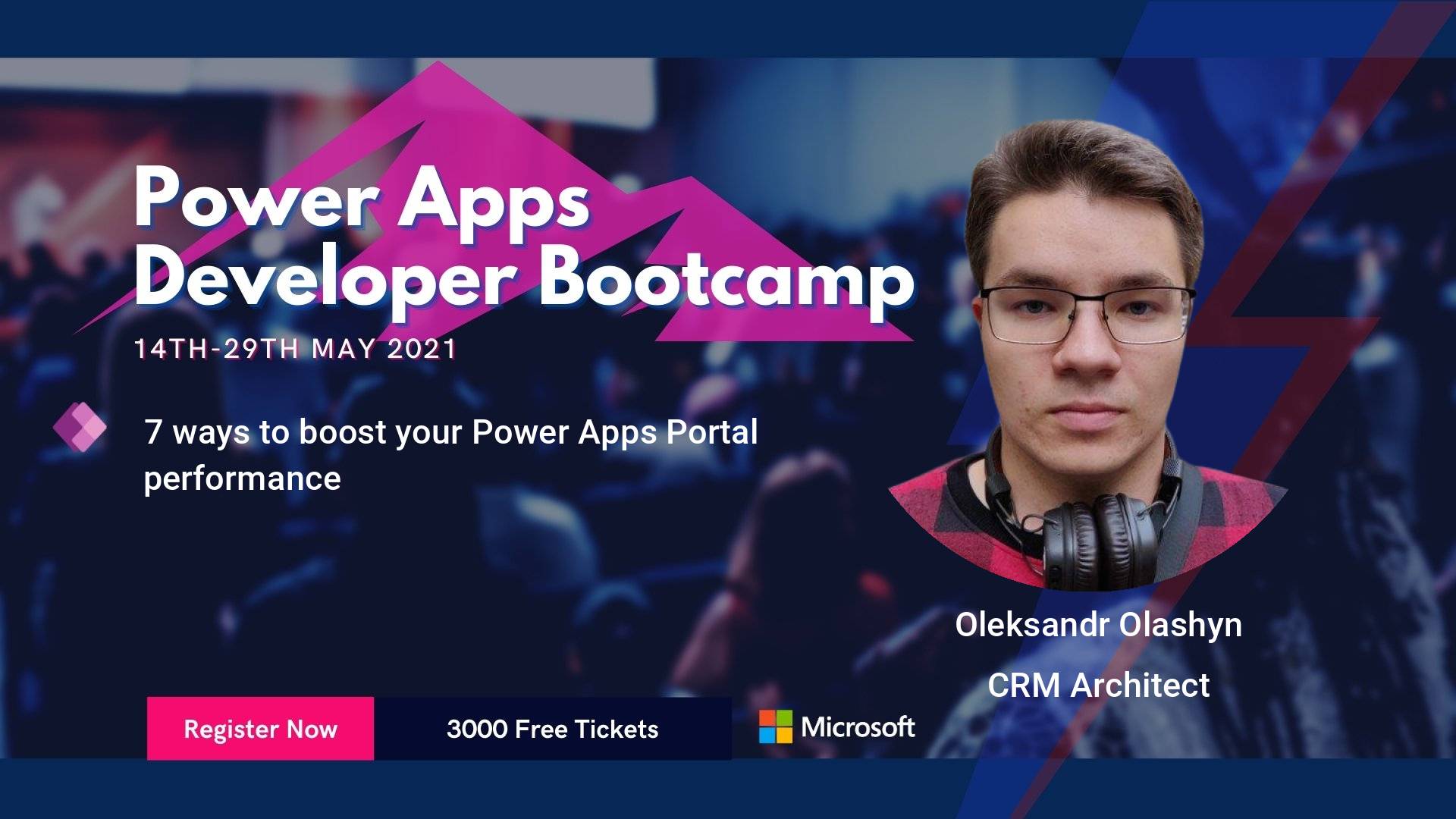 Power Apps Developer Bootcamp

14TH-29TH MAY 2021

7 ways to boost your Power Apps Portal performance

Oleksandr Olashyn

CRM Architect

Register Now

3000 Free Tickets

Microsoft